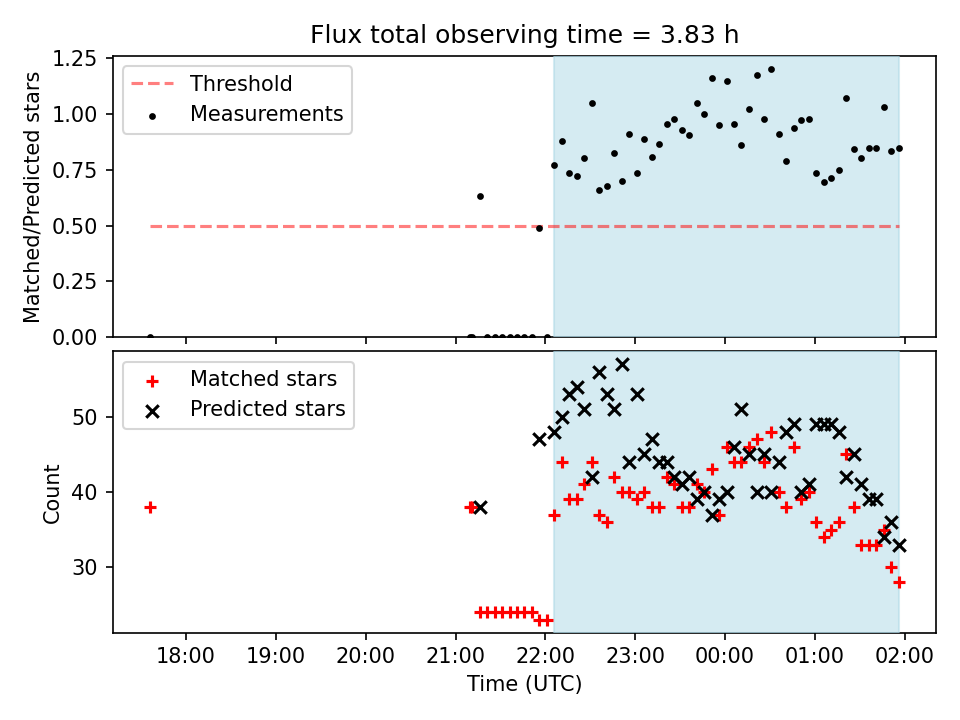 Flux total observing time = 3.83 h

Matched/Predicted stars

1.25
1.00
0.75
0.50
0.25
0.00

Threshold
Measurements

Count

50
40
30

Matched stars
Predicted stars

18:00
19:00
20:00
21:00
22:00
23:00
00:00
01:00
02:00

Time (UTC)